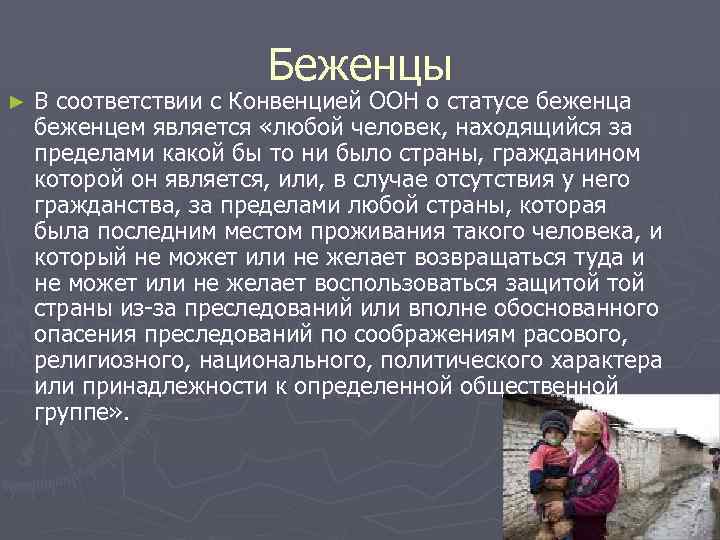 Беженцы

► В соответствии с Конвенцией ООН о статусе беженца беженцем является «любой человек, находящийся за пределами какой бы то ни было страны, гражданином которой он является, или, в случае отсутствия у него гражданства, за пределами любой страны, которая была последним местом проживания такого человека, и который не может или не желает возвращаться туда и не может или не желает воспользоваться защитой той страны из-за преследований или вполне обоснованного опасения преследований по соображениям расового, религиозного, национального, политического характера или принадлежности к определенной общественной группе».